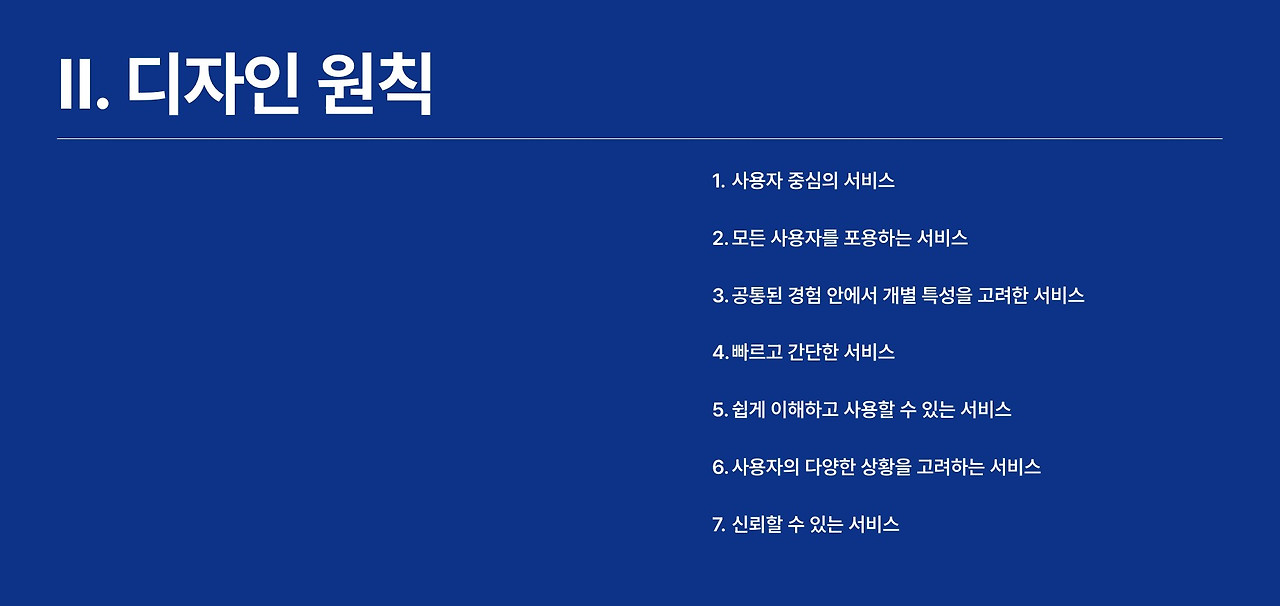 II. 디자인 원칙

1. 사용자 중심의 서비스

2. 모든 사용자를 포용하는 서비스

3. 공통된 경험 안에서 개별 특성을 고려한 서비스

4. 빠르고 간단한 서비스

5. 쉽게 이해하고 사용할 수 있는 서비스

6. 사용자의 다양한 상황을 고려하는 서비스

7. 신뢰할 수 있는 서비스